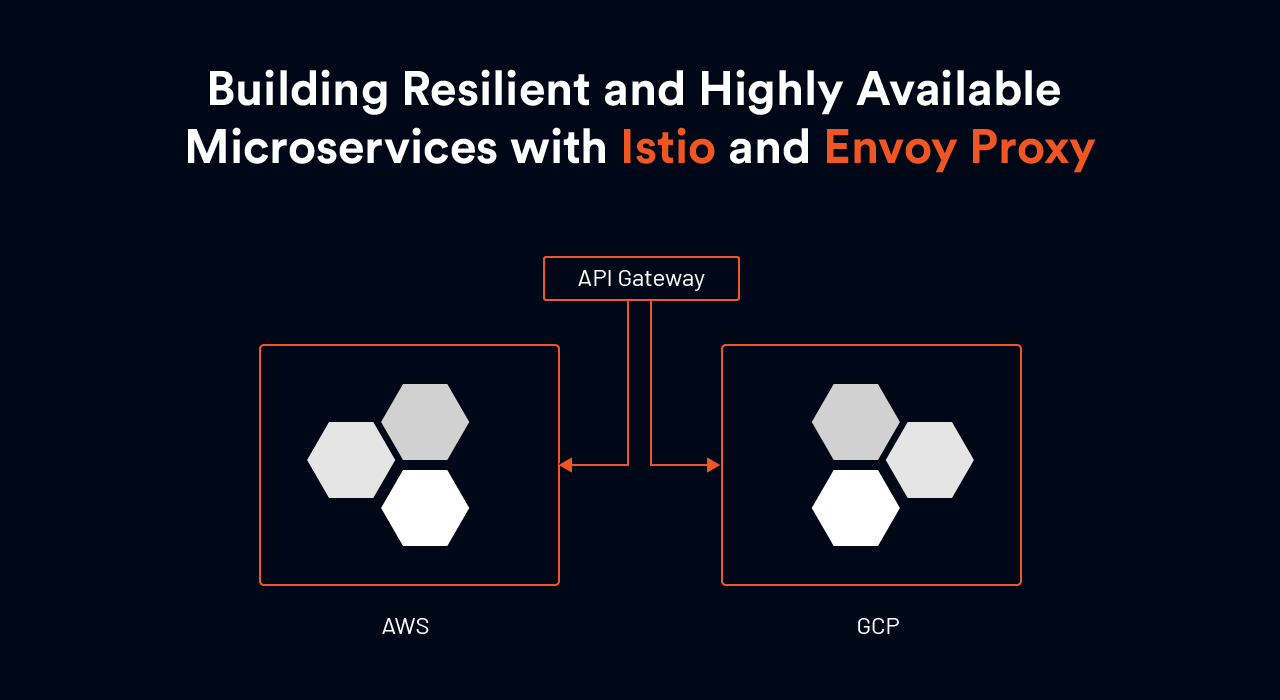 Building Resilient and Highly Available Microservices with Istio and Envoy Proxy

API Gateway

AWS

GCP